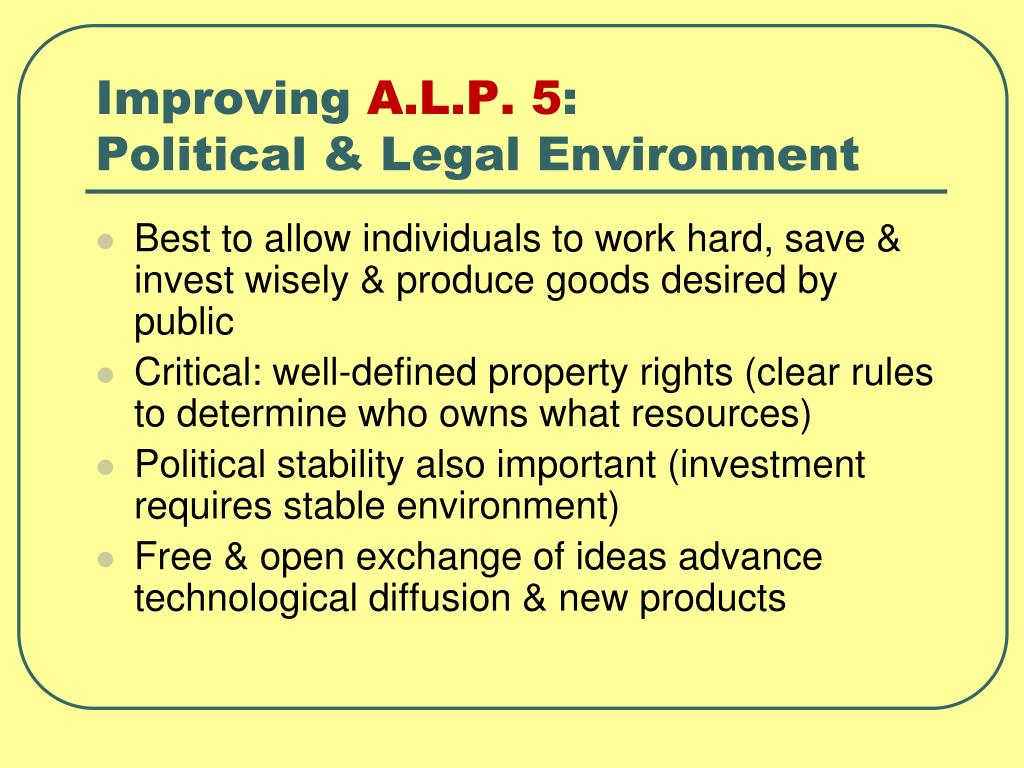 Improving A.L.P. 5:
Political & Legal Environment

- Best to allow individuals to work hard, save & invest wisely & produce goods desired by public
- Critical: well-defined property rights (clear rules to determine who owns what resources)
- Political stability also important (investment requires stable environment)
- Free & open exchange of ideas advance technological diffusion & new products